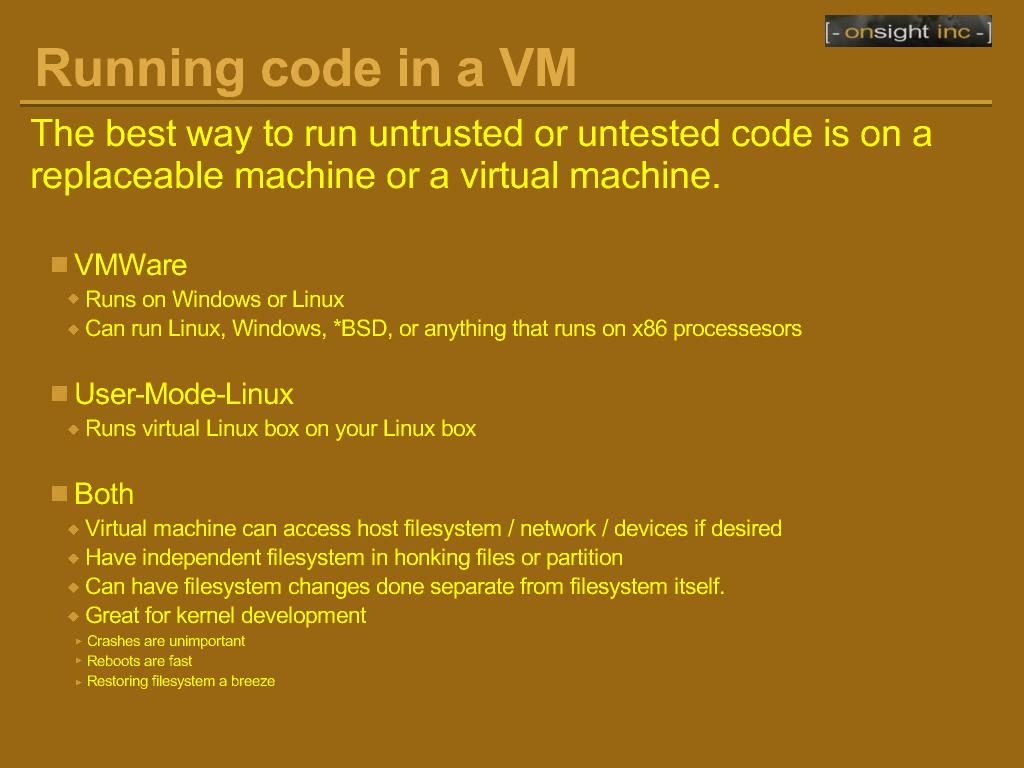 [- onsight inc -]

Running code in a VM

The best way to run untrusted or untested code is on a replaceable machine or a virtual machine.

VMWare
Runs on Windows or Linux
Can run Linux, Windows, *BSD, or anything that runs on x86 processesors

User-Mode-Linux
Runs virtual Linux box on your Linux box

Both
Virtual machine can access host filesystem / network / devices if desired
Have independent filesystem in honking files or partition
Can have filesystem changes done separate from filesystem itself.
Great for kernel development
Crashes are unimportant
Reboots are fast
Restoring filesystem a breeze